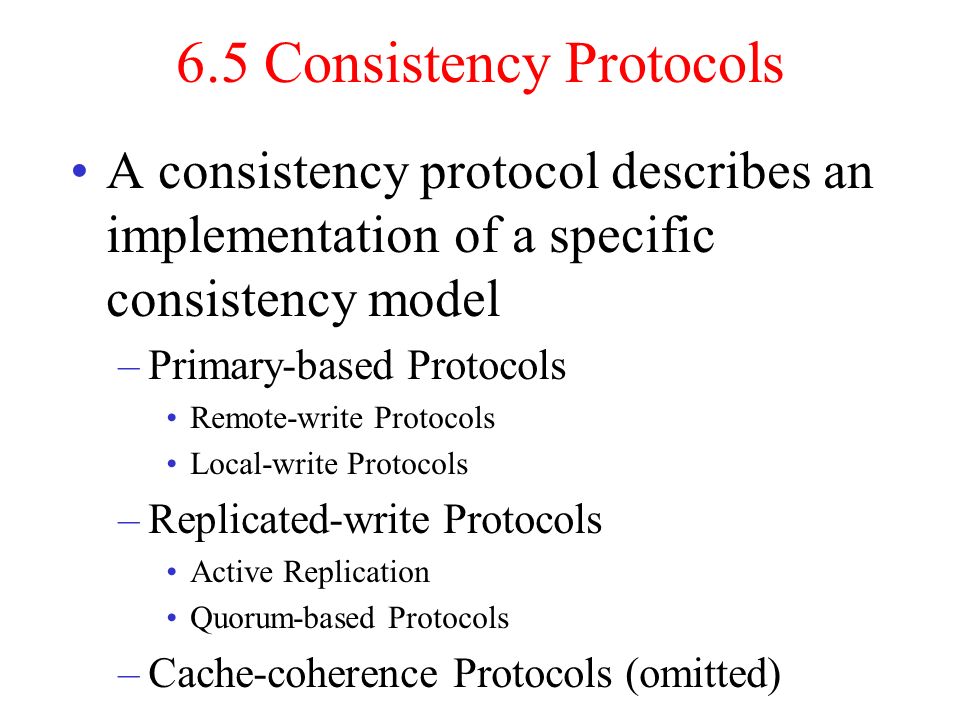 6.5 Consistency Protocols

• A consistency protocol describes an implementation of a specific consistency model

– Primary-based Protocols

• Remote-write Protocols

• Local-write Protocols

– Replicated-write Protocols

• Active Replication

• Quorum-based Protocols

– Cache-coherence Protocols (omitted)